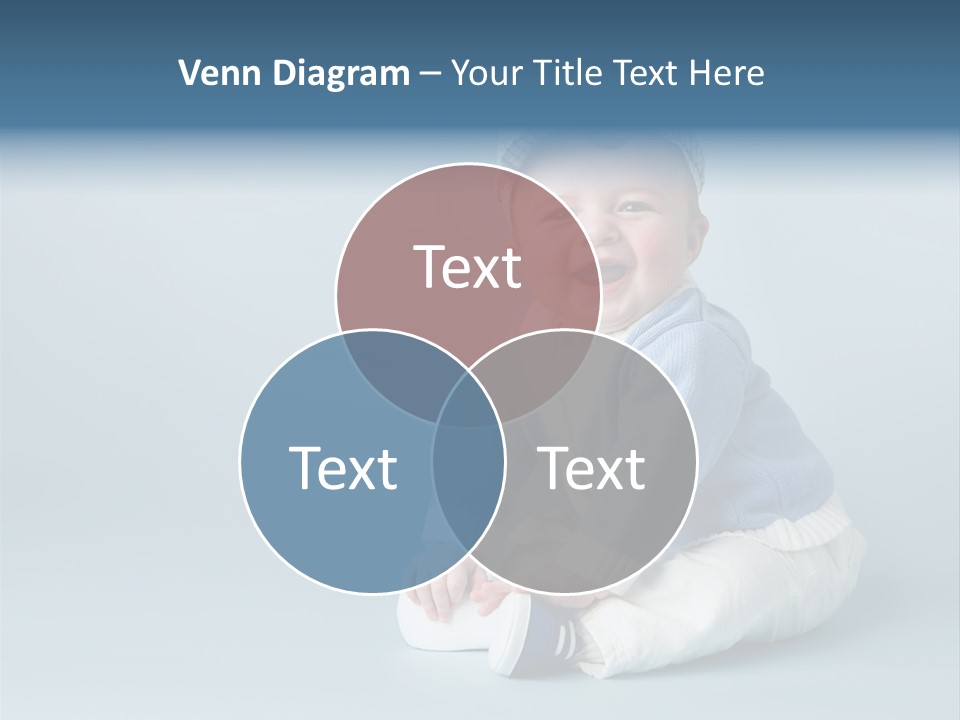 Venn Diagram – Your Title Text Here

Text

Text

Text